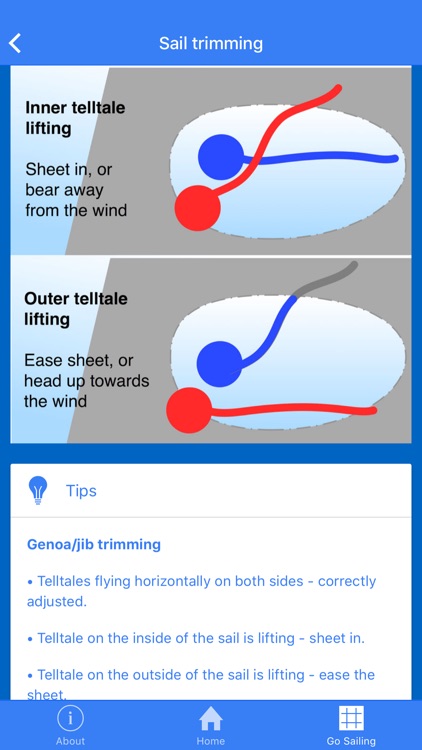 Sail trimming

Inner telltale lifting

Sheet in, or bear away from the wind

Outer telltale lifting

Ease sheet, or head up towards the wind

Tips

Genoa/jib trimming

• Telltales flying horizontally on both sides - correctly adjusted.

• Telltale on the inside of the sail is lifting - sheet in.

• Telltale on the outside of the sail is lifting - ease the sheet.

About
Home
Go Sailing